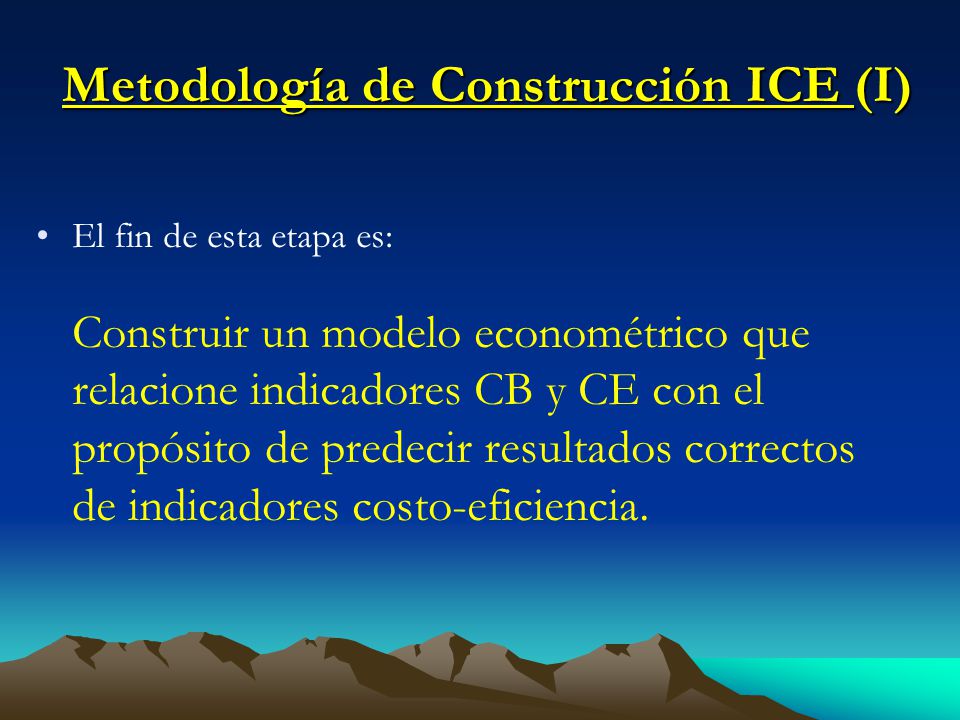 Metodología de Construcción ICE (I)

• El fin de esta etapa es:

Construir un modelo econométrico que relacione indicadores CB y CE con el propósito de predecir resultados correctos de indicadores costo-eficiencia.